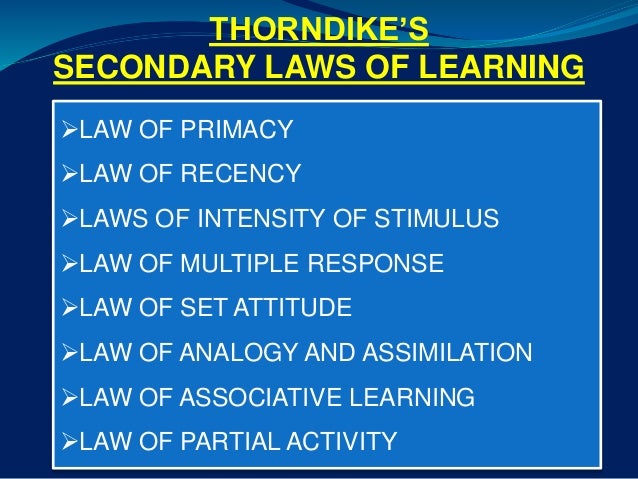 THORNDIKE'S
SECONDARY LAWS OF LEARNING

➢LAW OF PRIMACY
➢LAW OF RECENCY
➢LAWS OF INTENSITY OF STIMULUS
➢LAW OF MULTIPLE RESPONSE
➢LAW OF SET ATTITUDE
➢LAW OF ANALOGY AND ASSIMILATION
➢LAW OF ASSOCIATIVE LEARNING
➢LAW OF PARTIAL ACTIVITY